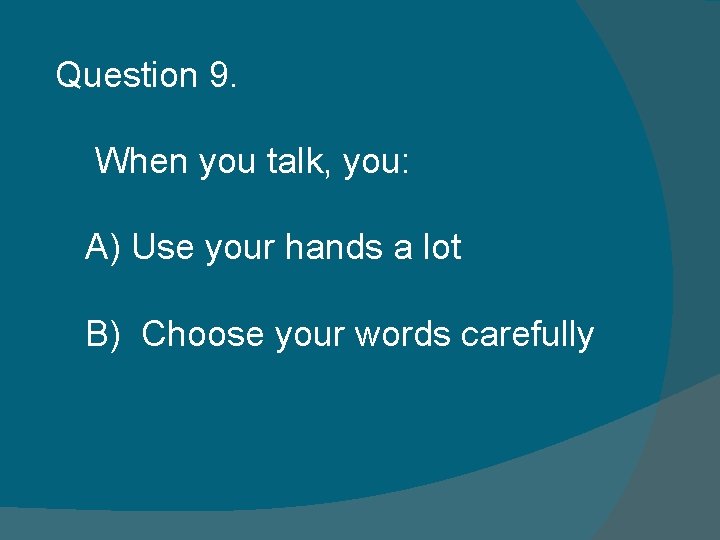 Question 9.

When you talk, you:

A) Use your hands a lot

B) Choose your words carefully